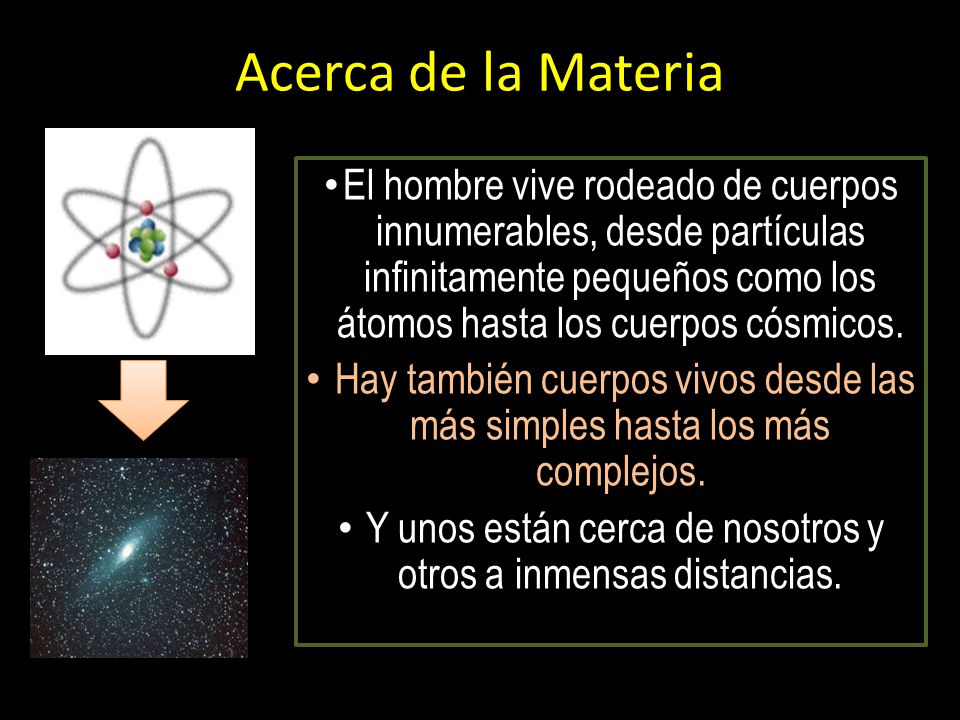 Acerca de la Materia

• El hombre vive rodeado de cuerpos innumerables, desde partículas infinitamente pequeños como los átomos hasta los cuerpos cósmicos.

• Hay también cuerpos vivos desde las más simples hasta los más complejos.

• Y unos están cerca de nosotros y otros a inmensas distancias.